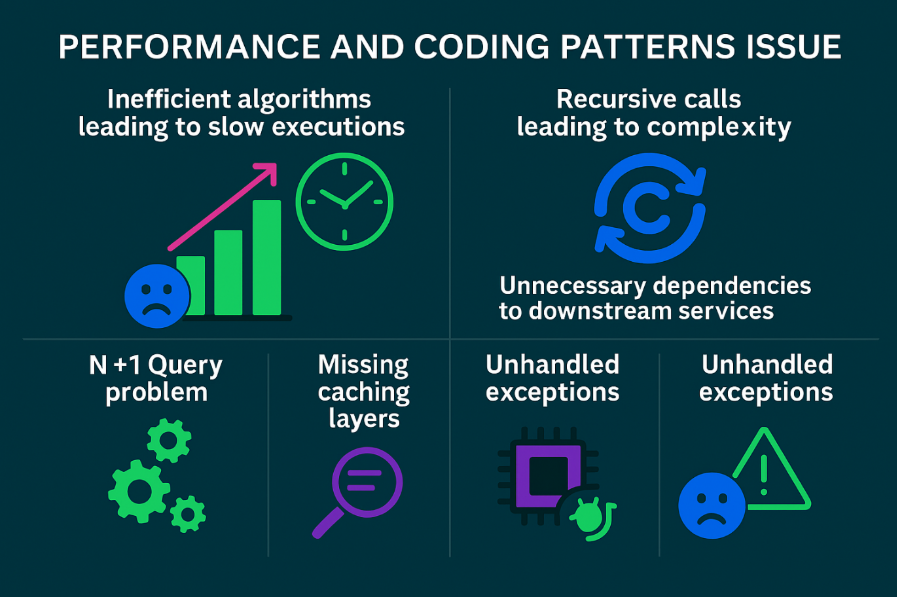 PERFORMANCE AND CODING PATTERNS ISSUE

Inefficient algorithms leading to slow executions

Recursive calls leading to complexity

C

Unnecessary dependencies to downstream services

N +1 Query problem

Missing caching layers

Unhandled exceptions

Unhandled exceptions